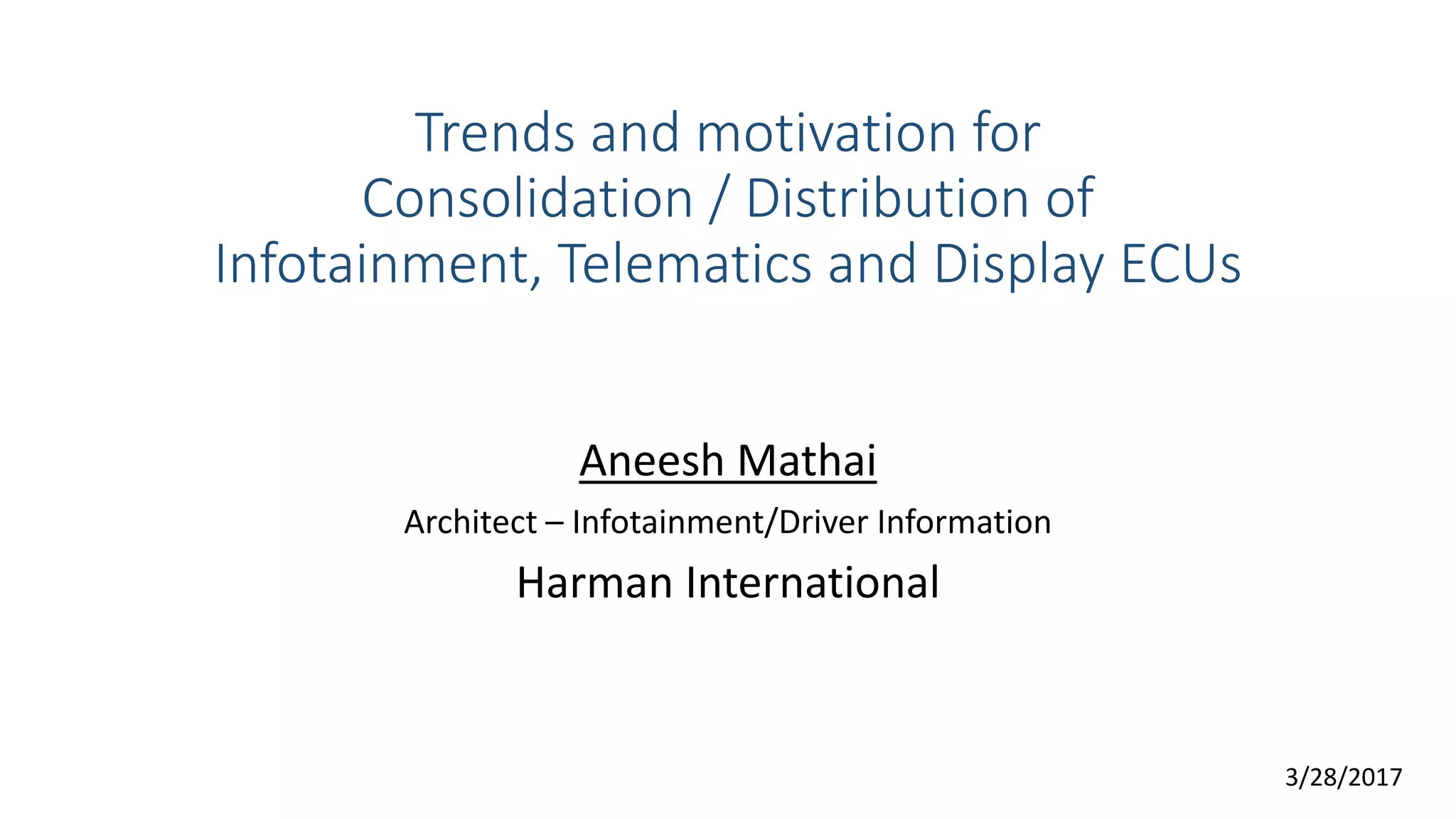 Trends and motivation for Consolidation / Distribution of Infotainment, Telematics and Display ECUs

Aneesh Mathai

Architect – Infotainment/Driver Information

Harman International

3/28/2017